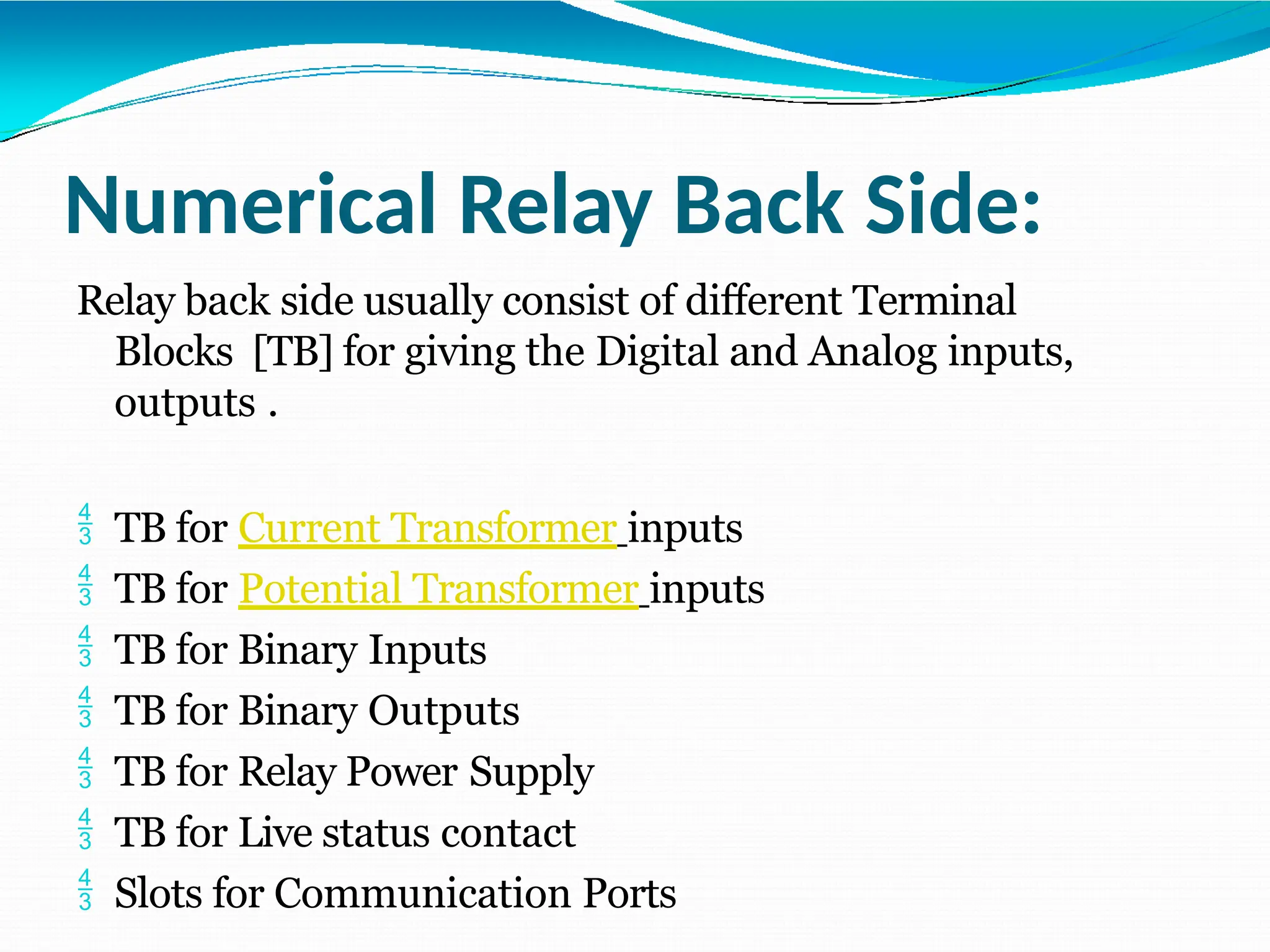 Numerical Relay Back Side:

Relay back side usually consist of different Terminal Blocks [TB] for giving the Digital and Analog inputs, outputs .

$\frac{4}{3}$ TB for Current Transformer inputs
$\frac{4}{3}$ TB for Potential Transformer inputs
$\frac{4}{3}$ TB for Binary Inputs
$\frac{4}{3}$ TB for Binary Outputs
$\frac{4}{3}$ TB for Relay Power Supply
$\frac{4}{3}$ TB for Live status contact
$\frac{4}{3}$ Slots for Communication Ports